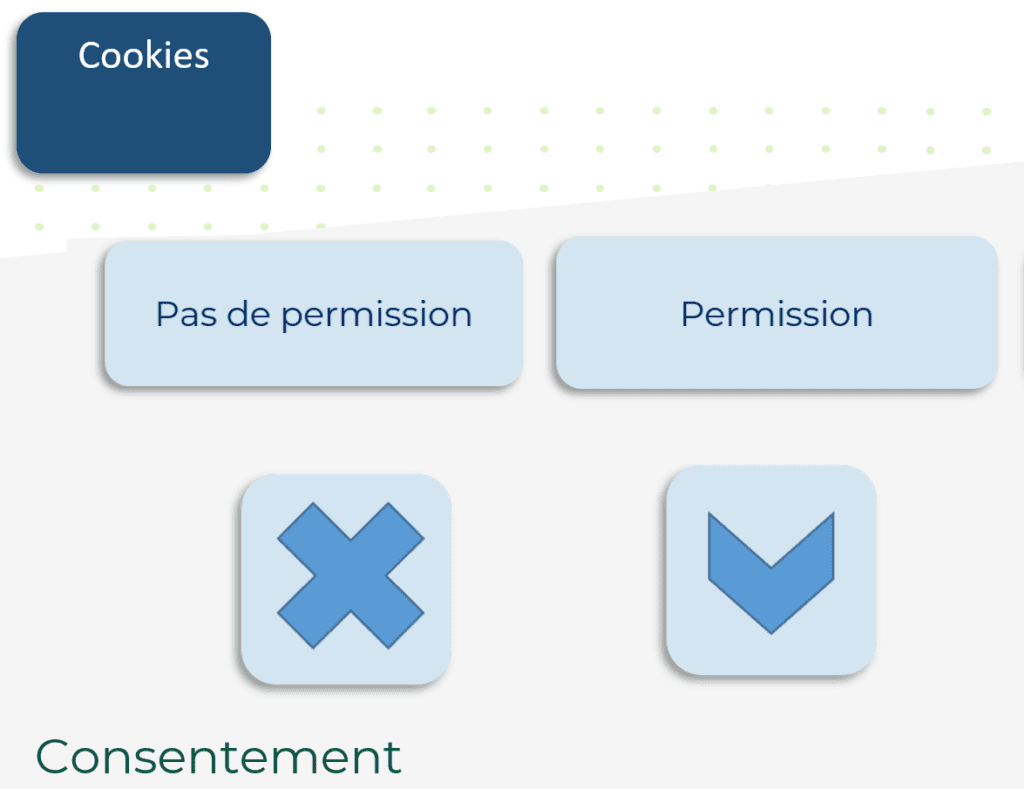 Cookies

Pas de permission

Permission

Consentement